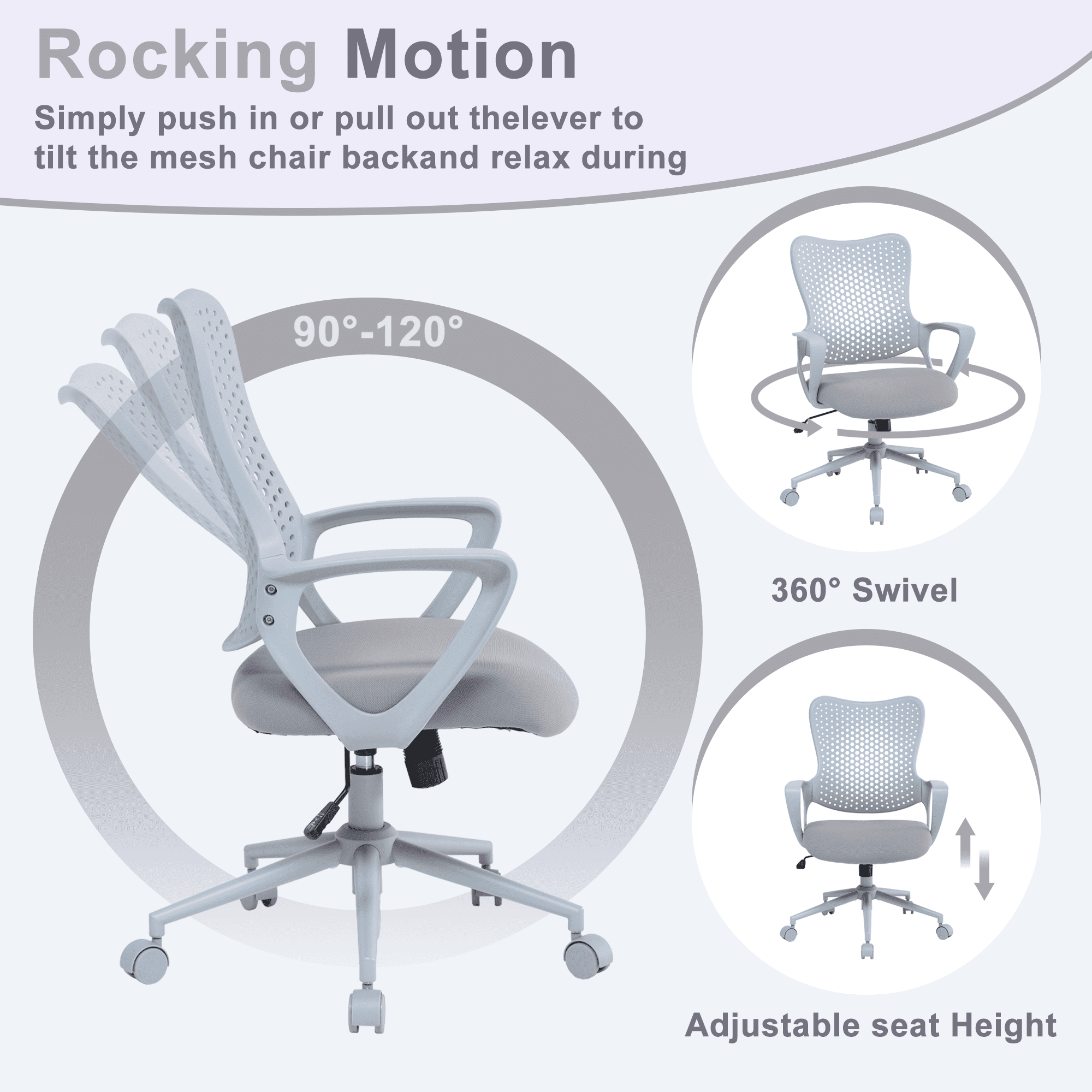 Rocking Motion

Simply push in or pull out thelever to tilt the mesh chair backand relax during

90°-120°

360° Swivel

Adjustable seat Height